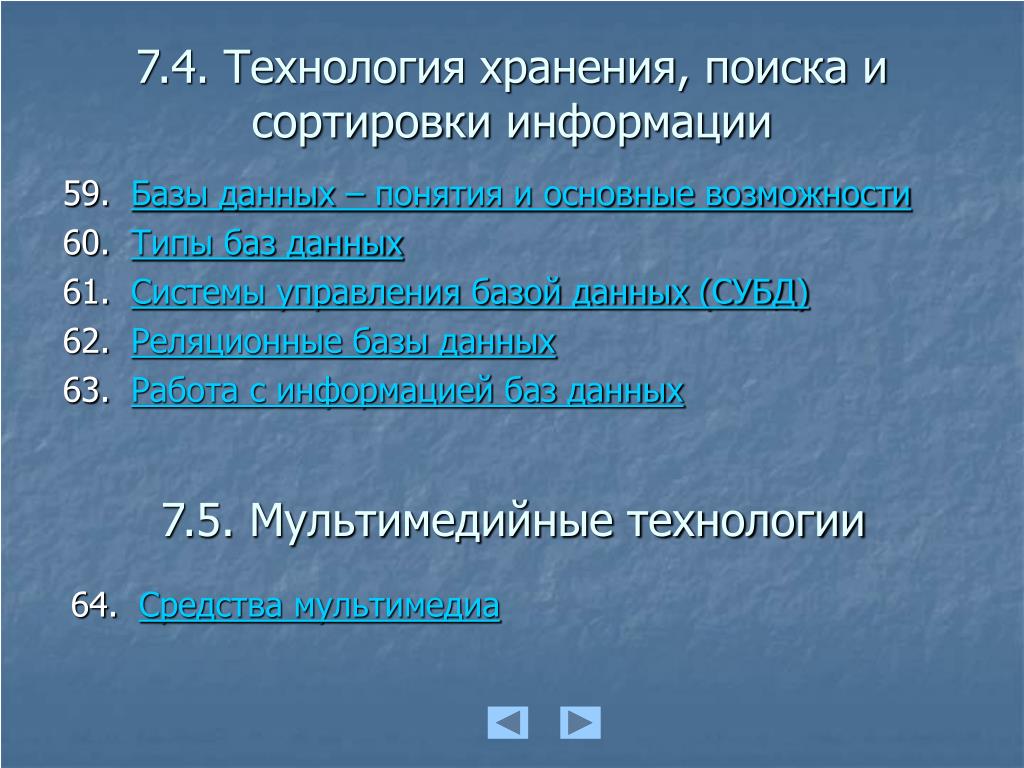 7.4. Технология хранения, поиска и сортировки информации

59. Базы данных – понятия и основные возможности
60. Типы баз данных
61. Системы управления базой данных (СУБД)
62. Реляционные базы данных
63. Работа с информацией баз данных

7.5. Мультимедийные технологии

64. Средства мультимедиа